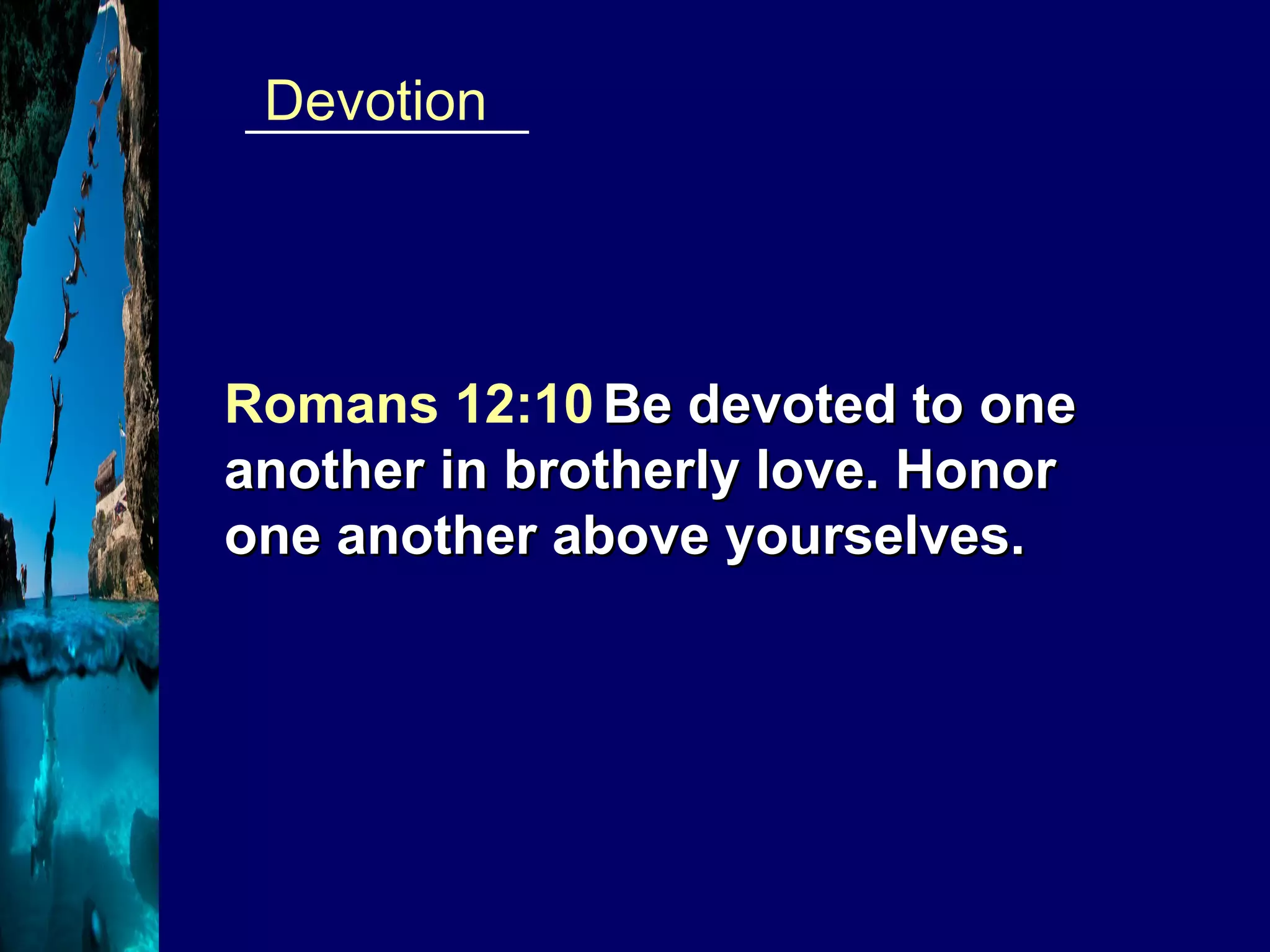 Devotion

Romans 12:10 Be devoted to one another in brotherly love. Honor one another above yourselves.